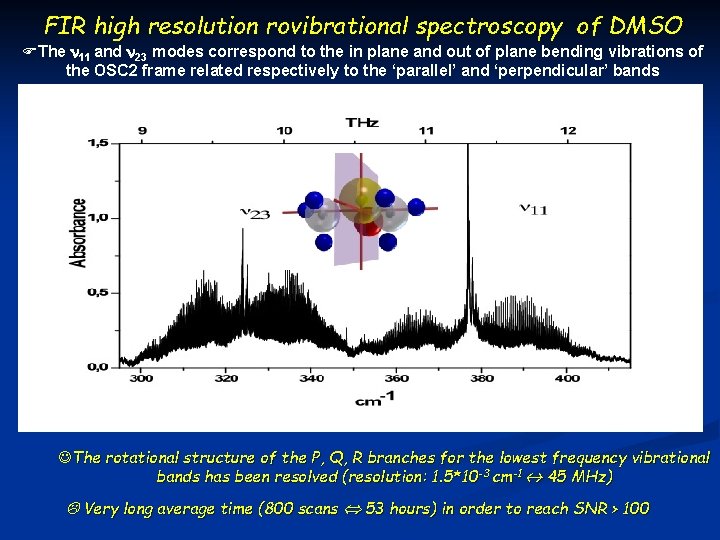 FIR high resolution rovibrational spectroscopy of DMSO

☞The $\nu_{11}$ and $\nu_{23}$ modes correspond to the in plane and out of plane bending vibrations of the OSC2 frame related respectively to the 'parallel' and 'perpendicular' bands

THz
9
10
11
12
1,5
1,0
0,5
0,0
Absorbance
$\nu_{23}$
$\nu_{11}$
300
320
340
360
380
400
$cm^{-1}$

☺The rotational structure of the P, Q, R branches for the lowest frequency vibrational bands has been resolved (resolution: $1.5*10^{-3}$ $cm^{-1}$ ↔ 45 MHz)

☹ Very long average time (800 scans ⇔ 53 hours) in order to reach SNR > 100